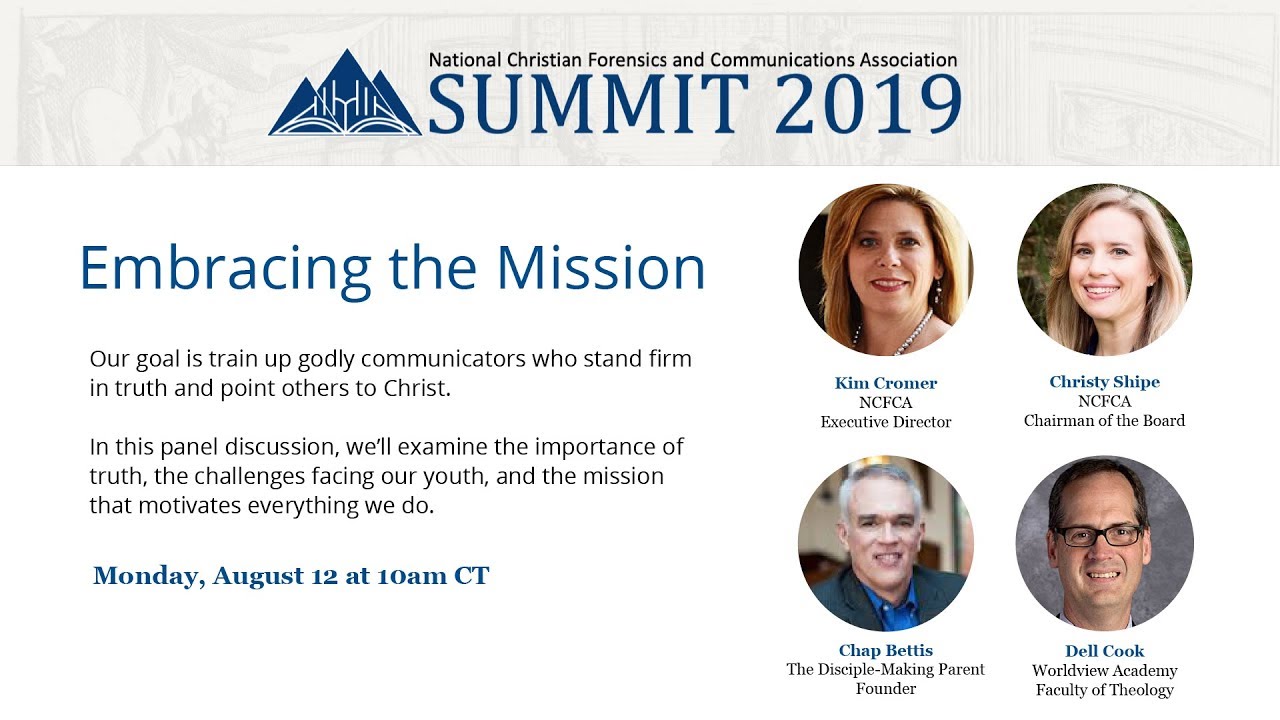 National Christian Forensics and Communications Association
SUMMIT 2019

Embracing the Mission

Our goal is train up godly communicators who stand firm in truth and point others to Christ.

In this panel discussion, we'll examine the importance of truth, the challenges facing our youth, and the mission that motivates everything we do.

Monday, August 12 at 10am CT

Kim Cromer
NCFCA
Executive Director

Christy Shipe
NCFCA
Chairman of the Board

Chap Bettis
The Disciple-Making Parent
Founder

Dell Cook
Worldview Academy
Faculty of Theology